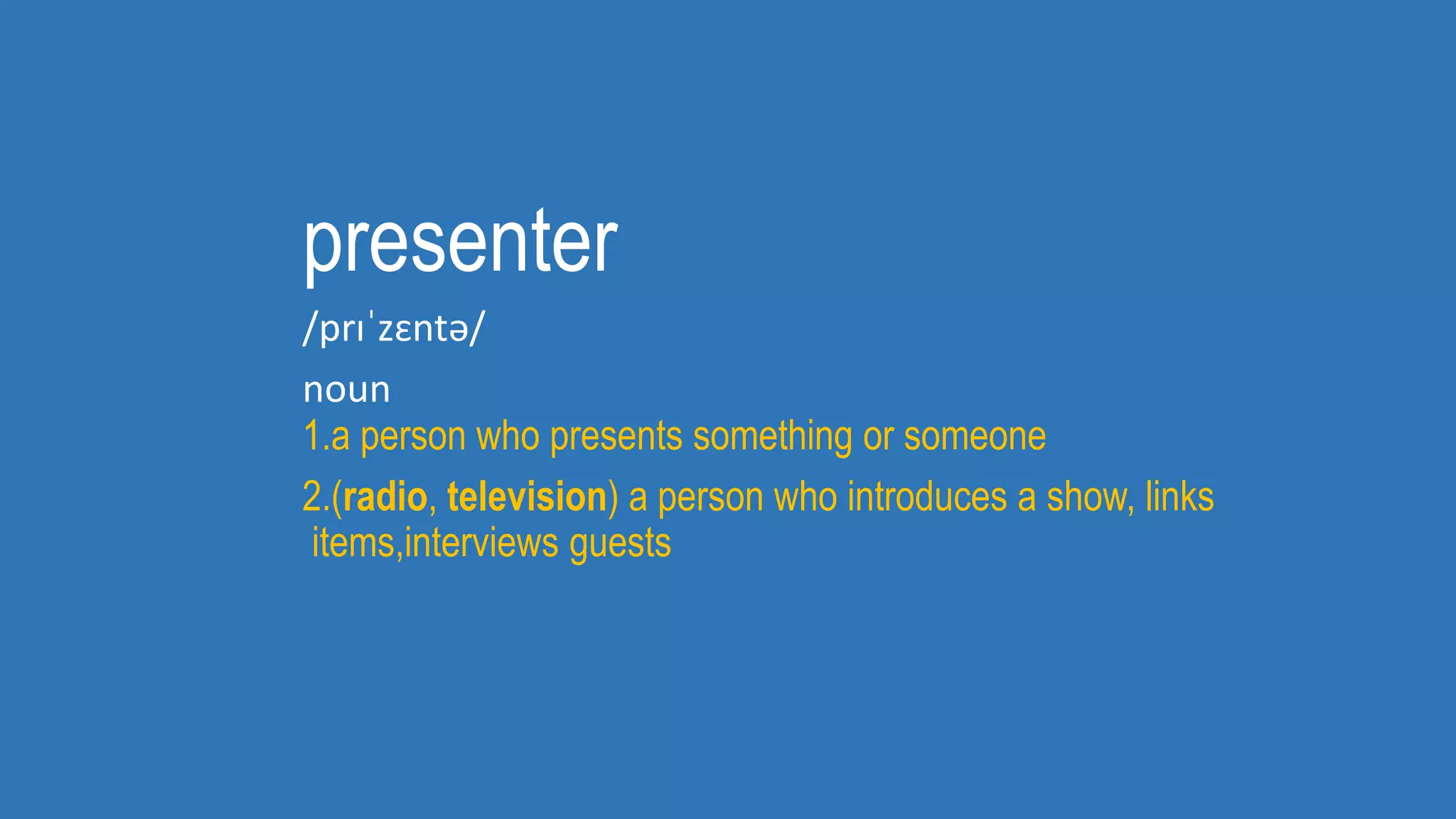 presenter

/prɪˈzɛntə/

noun

1.a person who presents something or someone

2.(radio, television) a person who introduces a show, links items,interviews guests